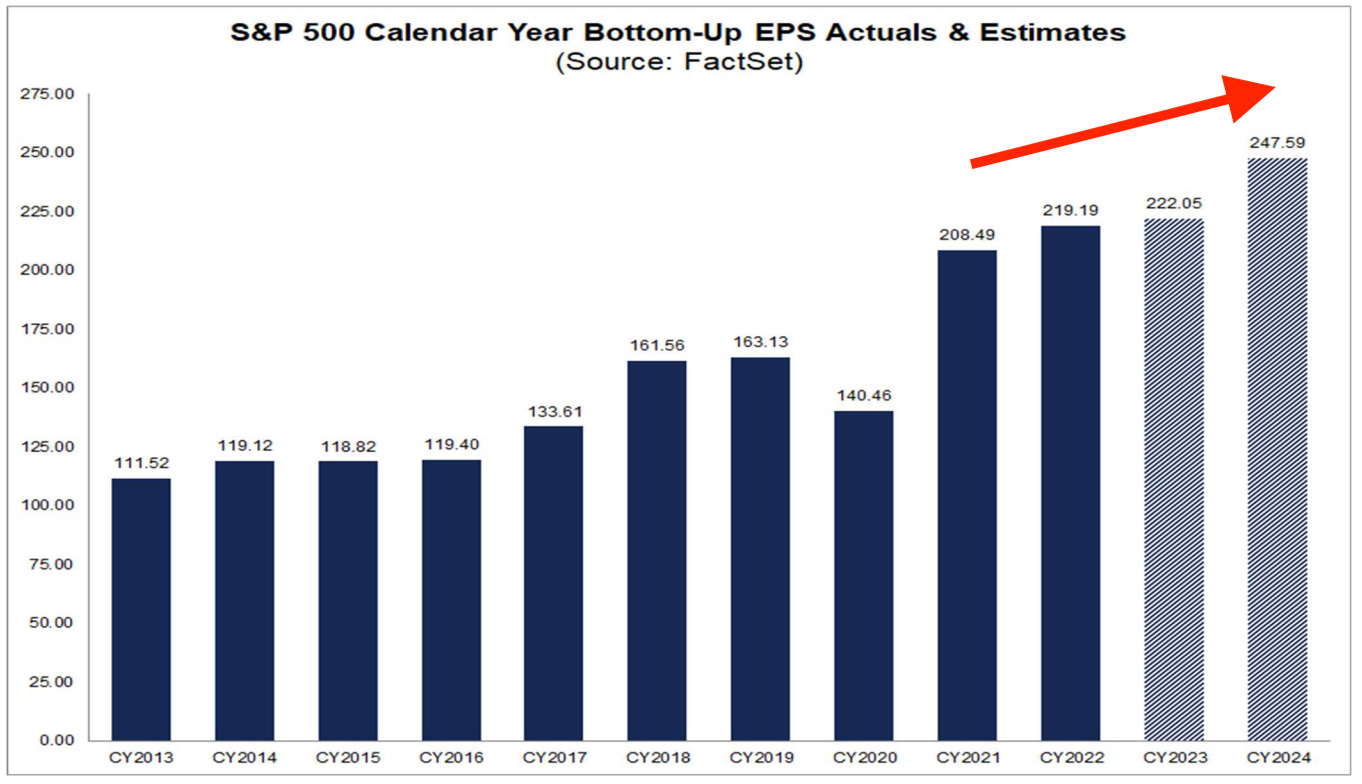 S&P 500 Calendar Year Bottom-Up EPS Actuals & Estimates
(Source: FactSet)

275.00
250.00
225.00
200.00
175.00
150.00
125.00
100.00
75.00
50.00
25.00
0.00

111.52
119.12
118.82
119.40
133.61
161.56
163.13
140.46
208.49
219.19
222.05
247.59

CY2013
CY2014
CY2015
CY2016
CY2017
CY2018
CY2019
CY2020
CY2021
CY2022
CY2023
CY2024